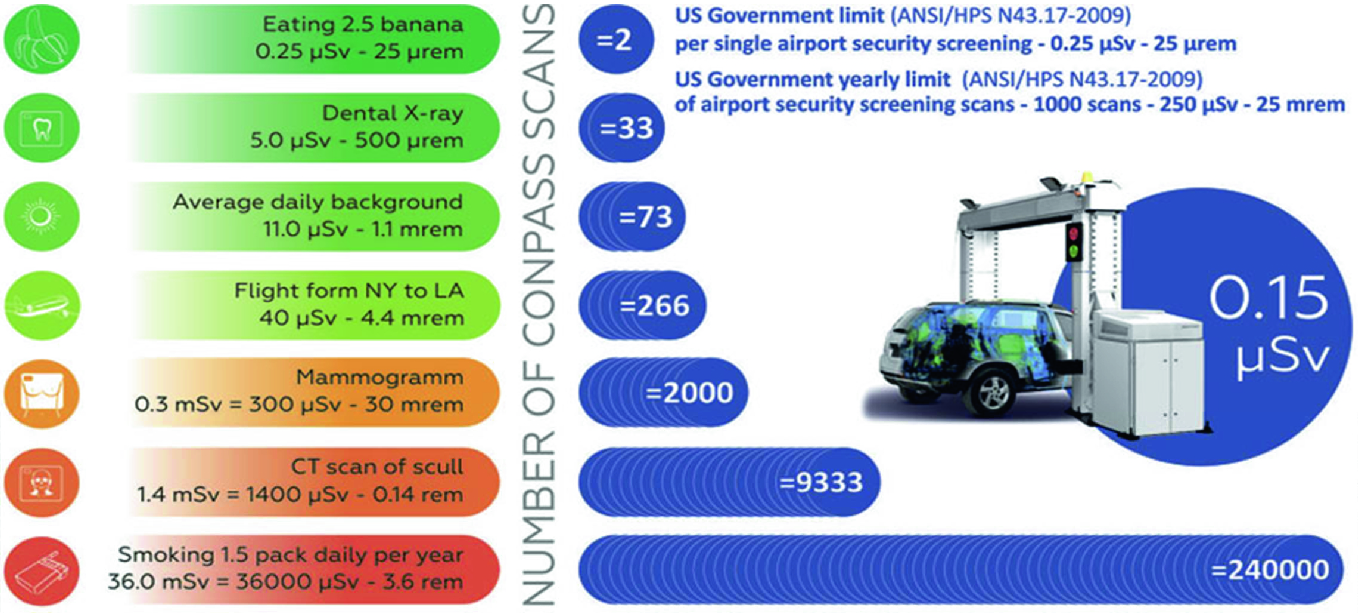 Eating 2.5 banana
0.25 µSv - 25 µrem

Dental X-ray
5.0 µSv - 500 µrem

Average daily background
11.0 µSv - 1.1 mrem

Flight form NY to LA
40 µSv - 4.4 mrem

Mammogramm
0.3 mSv = 300 µSv - 30 mrem

CT scan of scull
1.4 mSv = 1400 µSv - 0.14 rem

Smoking 1.5 pack daily per year
36.0 mSv = 36000 µSv - 3.6 rem

NUMBER OF CONPASS SCANS

=2

=33

=73

=266

=2000

=9333

=240000

US Government limit (ANSI/HPS N43.17-2009)
per single airport security screening - 0.25 µSv - 25 µrem

US Government yearly limit (ANSI/HPS N43.17-2009)
of airport security screening scans - 1000 scans - 250 µSv - 25 mrem

0.15 µSv